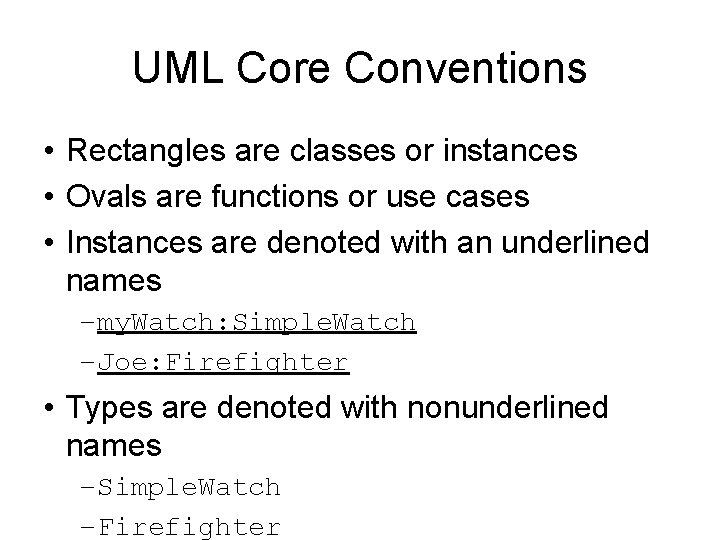 UML Core Conventions

• Rectangles are classes or instances
• Ovals are functions or use cases
• Instances are denoted with an underlined names
– myWatch:SimpleWatch
– Joe:Firefighter
• Types are denoted with nonunderlined names
– SimpleWatch
– Firefighter